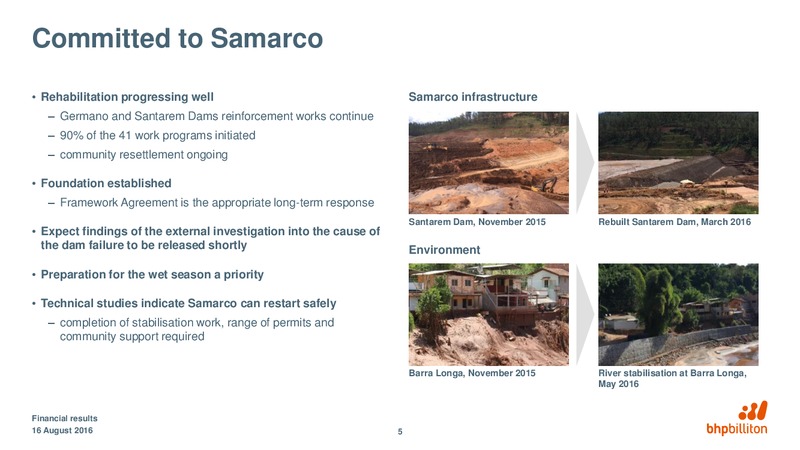 Committed to Samarco

• Rehabilitation progressing well
– Germano and Santarem Dams reinforcement works continue
– 90% of the 41 work programs initiated
– community resettlement ongoing

• Foundation established
– Framework Agreement is the appropriate long-term response

• Expect findings of the external investigation into the cause of the dam failure to be released shortly

• Preparation for the wet season a priority

• Technical studies indicate Samarco can restart safely
– completion of stabilisation work, range of permits and community support required

Samarco infrastructure

Santarem Dam, November 2015

Rebuilt Santarem Dam, March 2016

Environment

Barra Longa, November 2015

River stabilisation at Barra Longa, May 2016

Financial results
16 August 2016

5

bhpbilliton